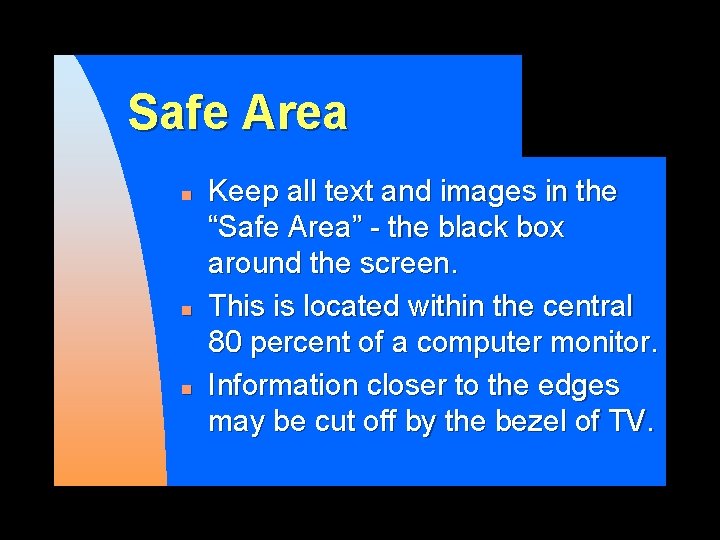 Safe Area

- Keep all text and images in the “Safe Area” - the black box around the screen.
- This is located within the central 80 percent of a computer monitor.
- Information closer to the edges may be cut off by the bezel of TV.